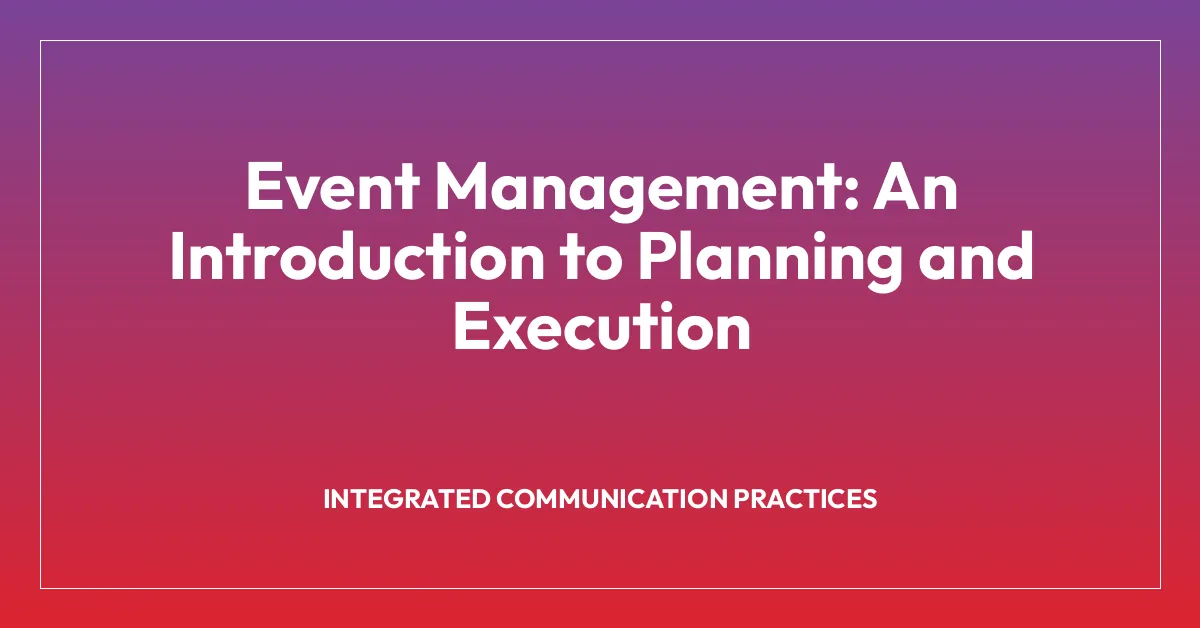 Event Management: An Introduction to Planning and Execution

INTEGRATED COMMUNICATION PRACTICES